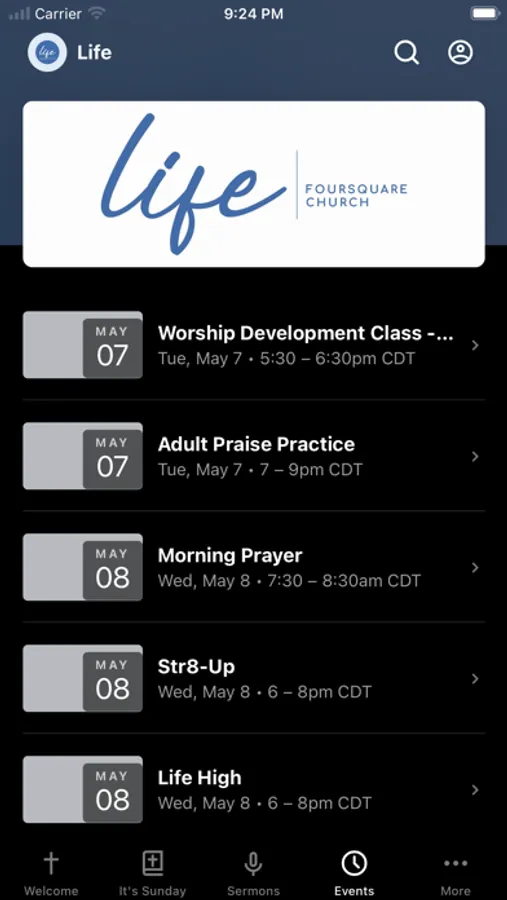 Carrier 9:24 PM

life Life

life FOURSQUARE CHURCH

MAY 07 Worship Development Class -...
Tue, May 7 • 5:30 – 6:30pm CDT

MAY 07 Adult Praise Practice
Tue, May 7 • 7 – 9pm CDT

MAY 08 Morning Prayer
Wed, May 8 • 7:30 – 8:30am CDT

MAY 08 Str8-Up
Wed, May 8 • 6 – 8pm CDT

MAY 08 Life High
Wed, May 8 • 6 – 8pm CDT

Welcome It's Sunday Sermons Events More